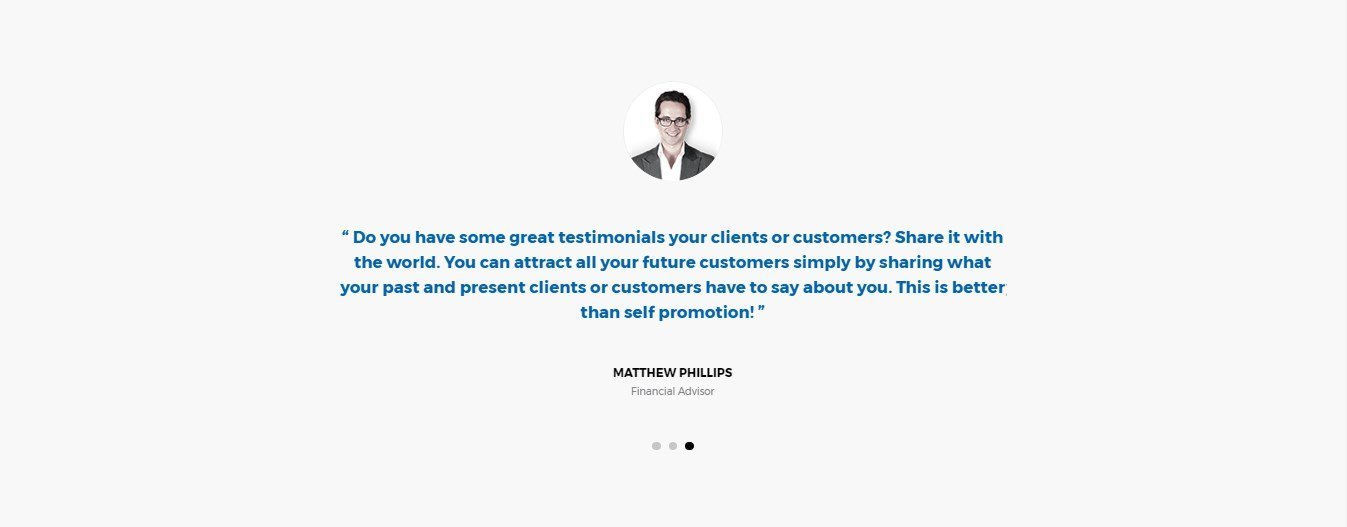 “ Do you have some great testimonials your clients or customers? Share it with the world. You can attract all your future customers simply by sharing what your past and present clients or customers have to say about you. This is better than self promotion! ”

MATTHEW PHILLIPS

Financial Advisor